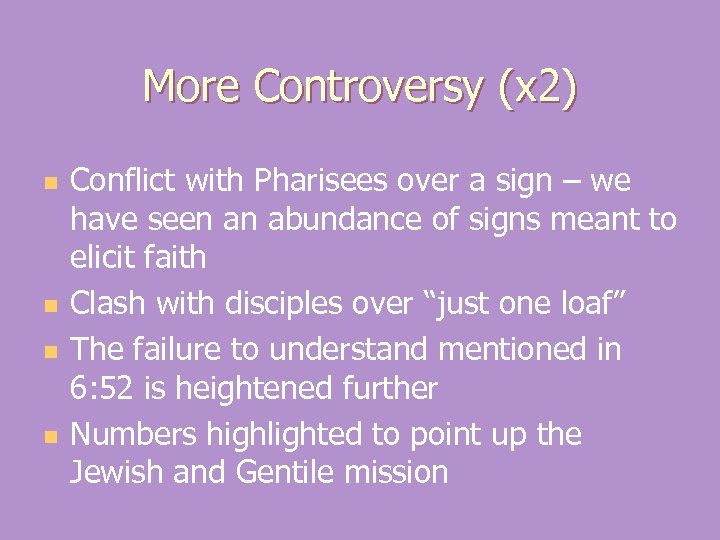 More Controversy (x2)

Conflict with Pharisees over a sign – we have seen an abundance of signs meant to elicit faith

Clash with disciples over “just one loaf”

The failure to understand mentioned in 6:52 is heightened further

Numbers highlighted to point up the Jewish and Gentile mission